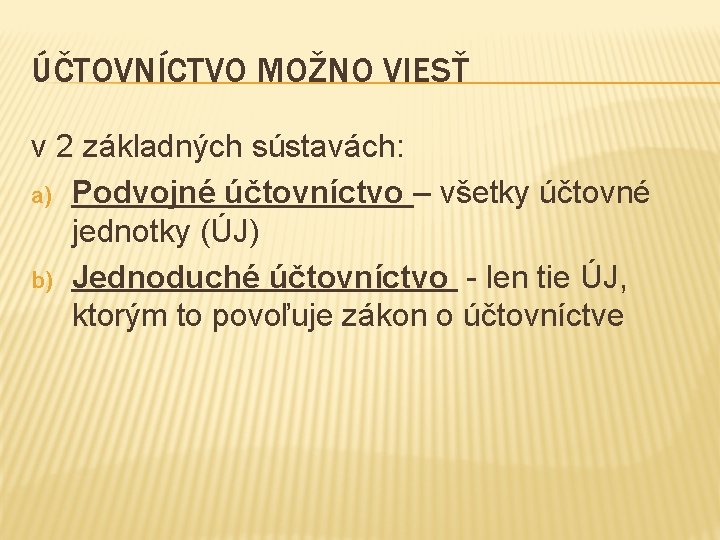 ÚČTOVNÍCTVO MOŽNO VIESŤ

v 2 základných sústavách:

a) Podvojné účtovníctvo – všetky účtovné jednotky (ÚJ)

b) Jednoduché účtovníctvo - len tie ÚJ, ktorým to povoľuje zákon o účtovníctve